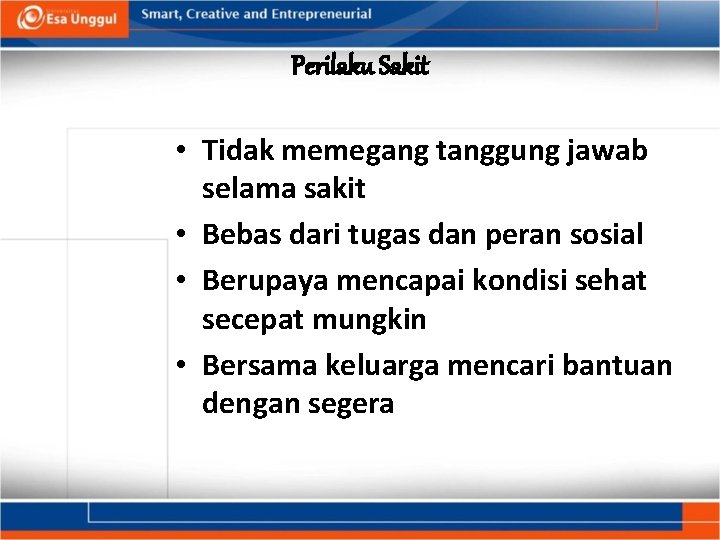 Esa Unggul

Smart, Creative and Entrepreneurial

Perilaku Sakit

• Tidak memegang tanggung jawab selama sakit
• Bebas dari tugas dan peran sosial
• Berupaya mencapai kondisi sehat secepat mungkin
• Bersama keluarga mencari bantuan dengan segera